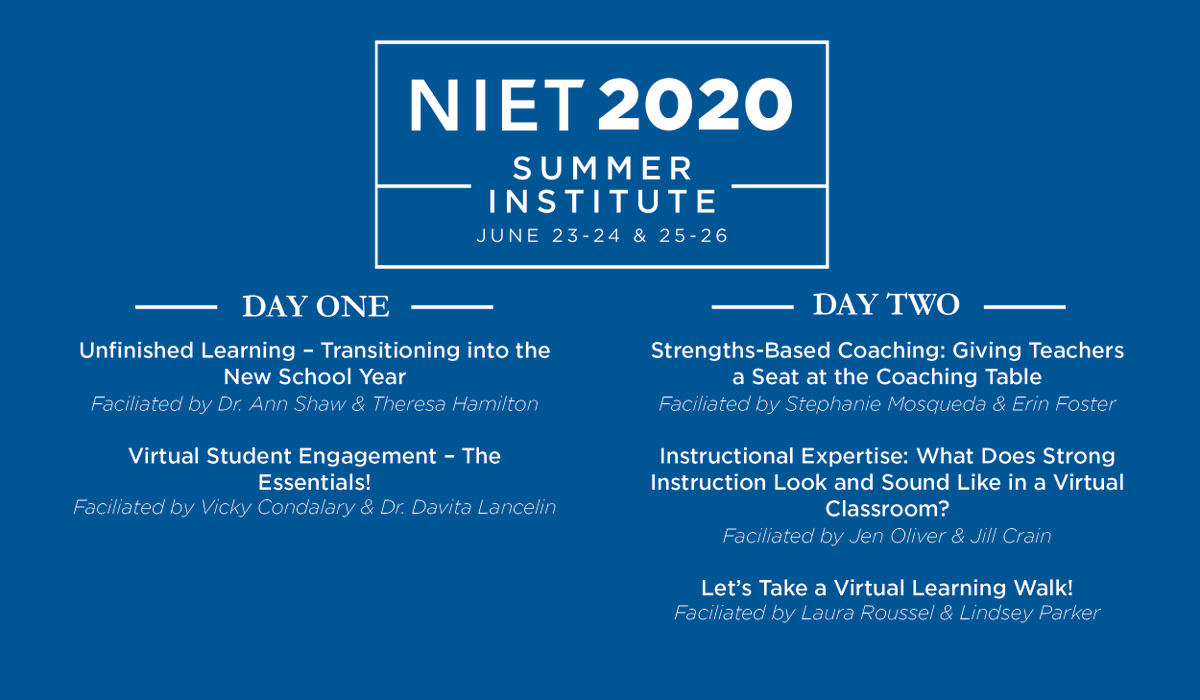 NIET 2020
SUMMER INSTITUTE
JUNE 23-24 & 25-26

DAY ONE

Unfinished Learning – Transitioning into the New School Year
Faciliated by Dr. Ann Shaw & Theresa Hamilton

Virtual Student Engagement – The Essentials!
Faciliated by Vicky Condalary & Dr. Davita Lancelin

DAY TWO

Strengths-Based Coaching: Giving Teachers a Seat at the Coaching Table
Faciliated by Stephanie Mosqueda & Erin Foster

Instructional Expertise: What Does Strong Instruction Look and Sound Like in a Virtual Classroom?
Faciliated by Jen Oliver & Jill Crain

Let's Take a Virtual Learning Walk!
Faciliated by Laura Roussel & Lindsey Parker